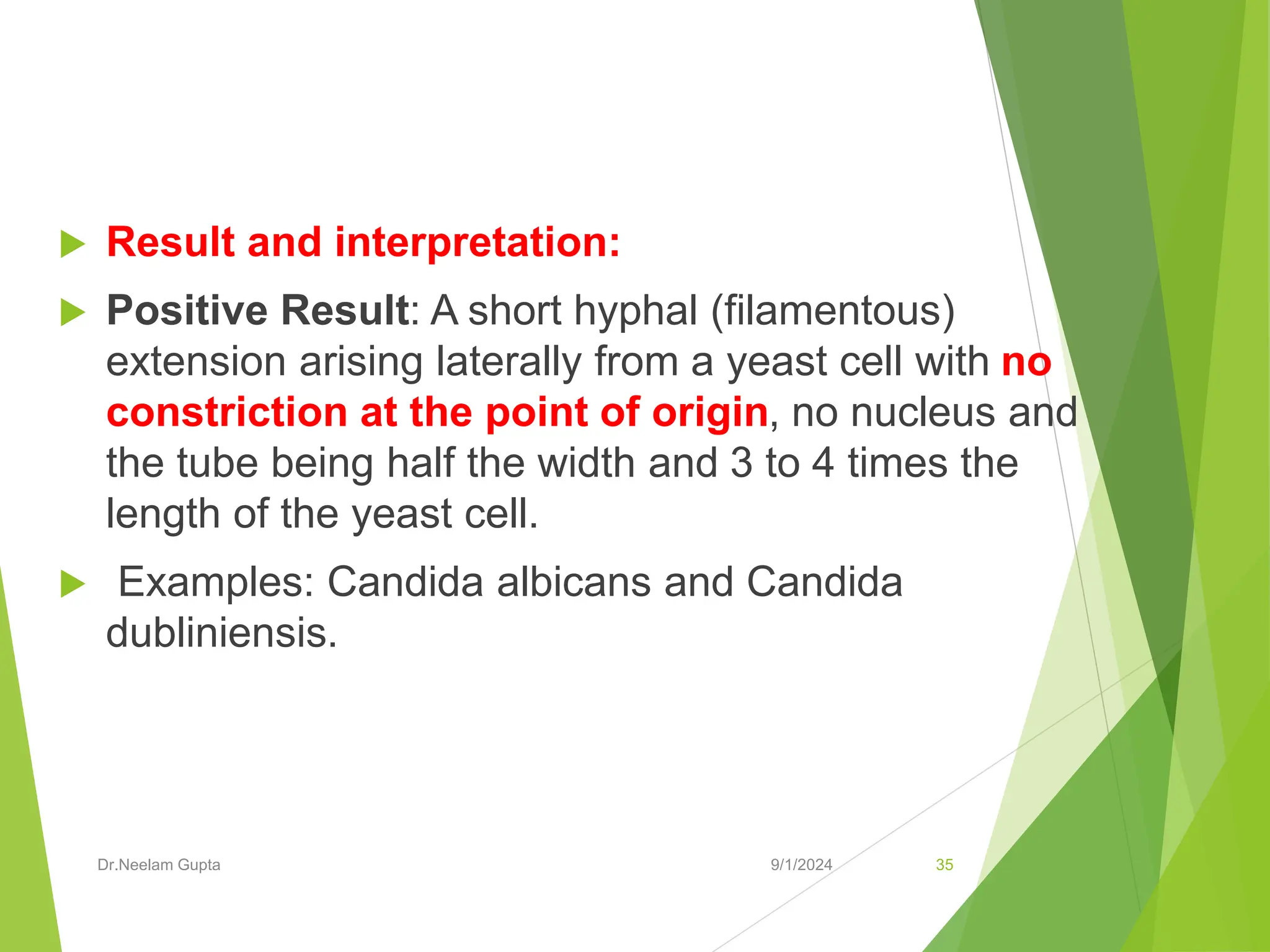 Result and interpretation:

Positive Result: A short hyphal (filamentous) extension arising laterally from a yeast cell with no constriction at the point of origin, no nucleus and the tube being half the width and 3 to 4 times the length of the yeast cell.

Examples: Candida albicans and Candida dubliniensis.

Dr.Neelam Gupta

9/1/2024

35